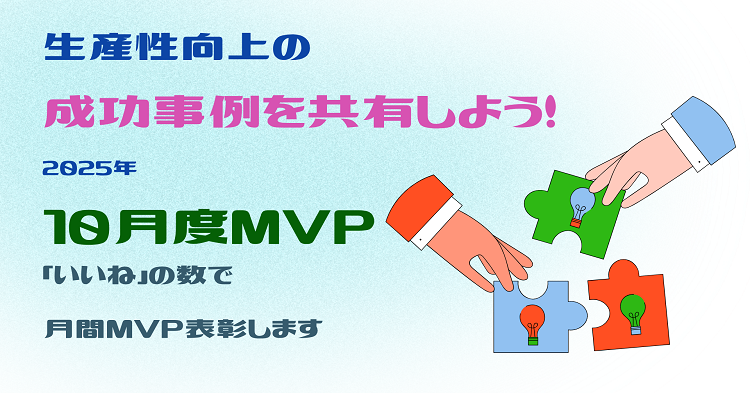 生産性向上の

成功事例を共有しよう!

2025年

10月度MVP

「いいね」の数で

月間MVP表彰します